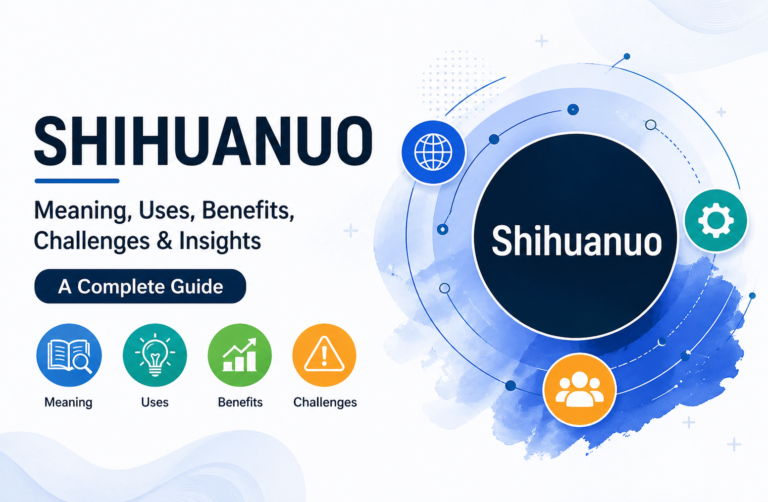 SHIHUANUO

Meaning, Uses, Benefits, Challenges & Insights

A Complete Guide

Meaning

Uses

Benefits

Challenges

Shihuanuo